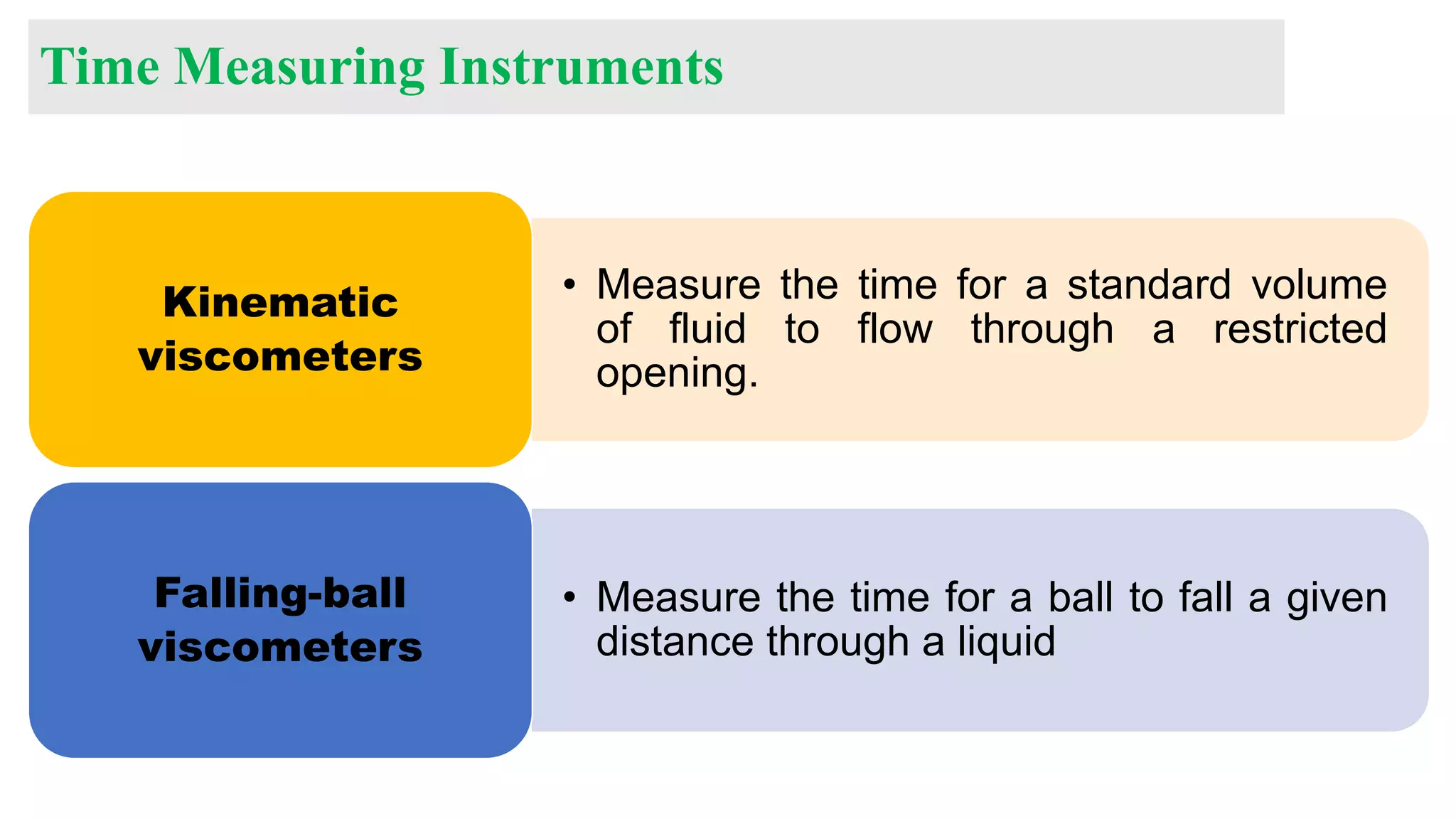 Time Measuring Instruments

Kinematic viscometers

• Measure the time for a standard volume of fluid to flow through a restricted opening.

Falling-ball viscometers

• Measure the time for a ball to fall a given distance through a liquid